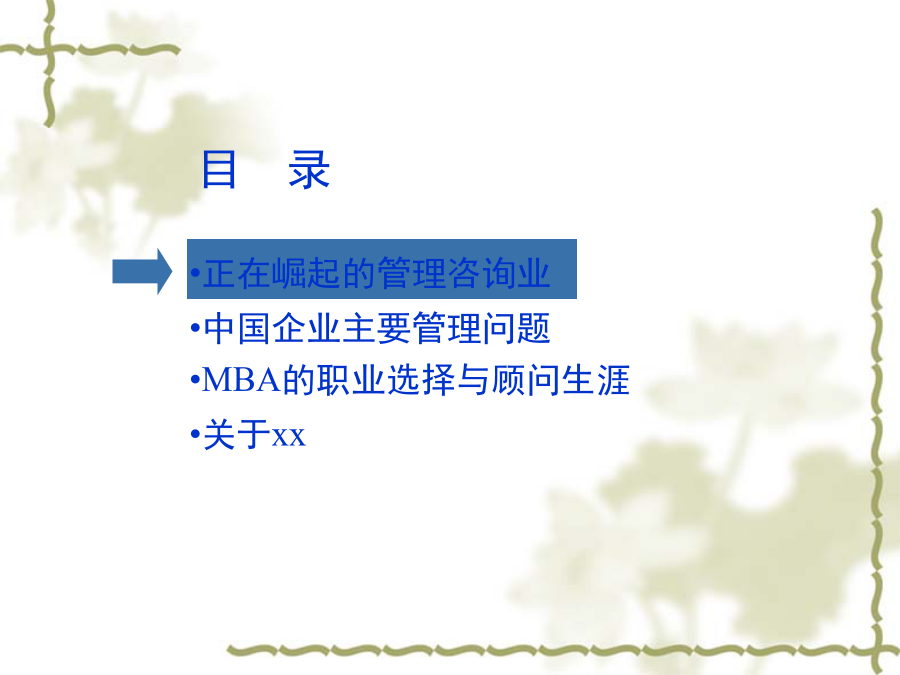 目 录

•正在崛起的管理咨询业

•中国企业主要管理问题

•MBA的职业选择与顾问生涯

•关于xx